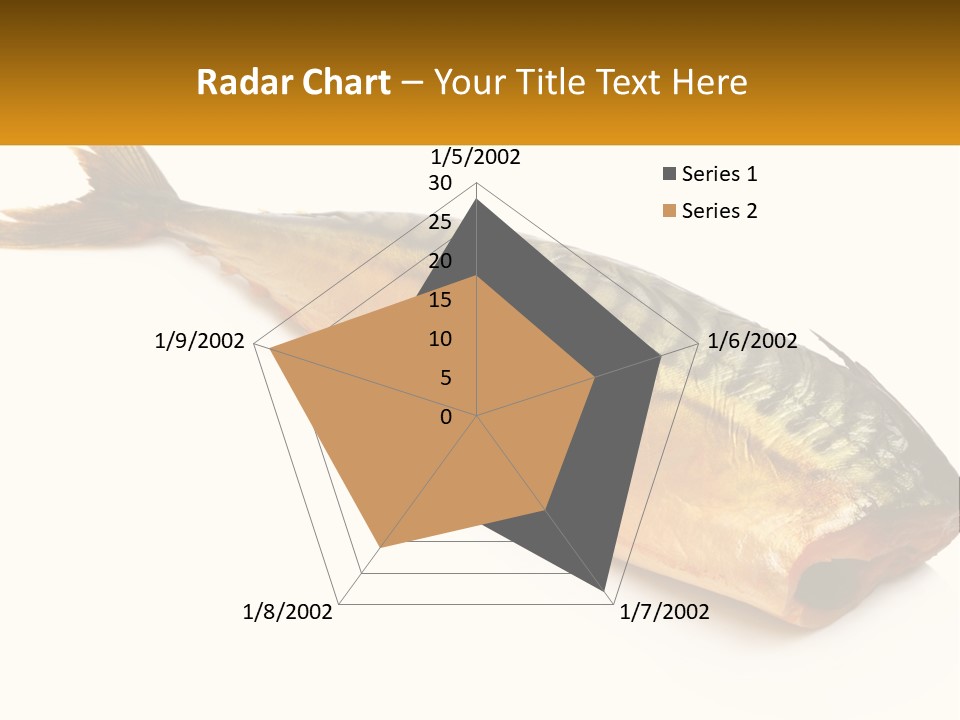 Radar Chart – Your Title Text Here

1/5/2002
30
25
20
15
10
5
0

1/6/2002
1/7/2002
1/8/2002
1/9/2002

Series 1
Series 2